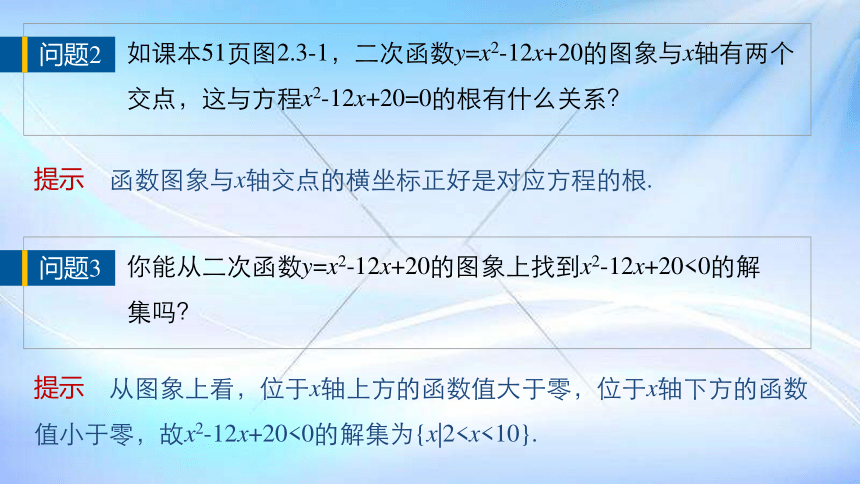 问题2 如课本51页图2.3-1，二次函数$y=x^2-12x+20$的图象与$x$轴有两个交点，这与方程$x^2-12x+20=0$的根有什么关系?

提示 函数图象与$x$轴交点的横坐标正好是对应方程的根.

问题3 你能从二次函数$y=x^2-12x+20$的图象上找到$x^2-12x+20<0$的解集吗?

提示 从图象上看，位于$x$轴上方的函数值大于零，位于$x$轴下方的函数值小于零，故$x^2-12x+20<0$的解集为$\{x|2<x<10\}$.